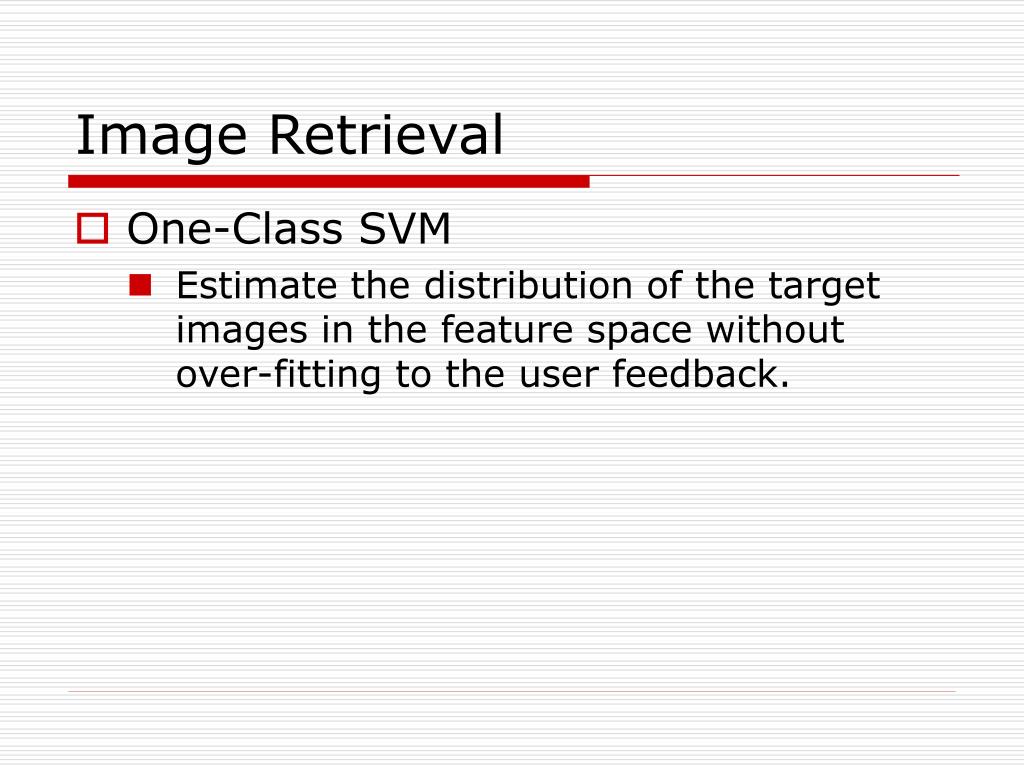 Image Retrieval

One-Class SVM

Estimate the distribution of the target images in the feature space without over-fitting to the user feedback.